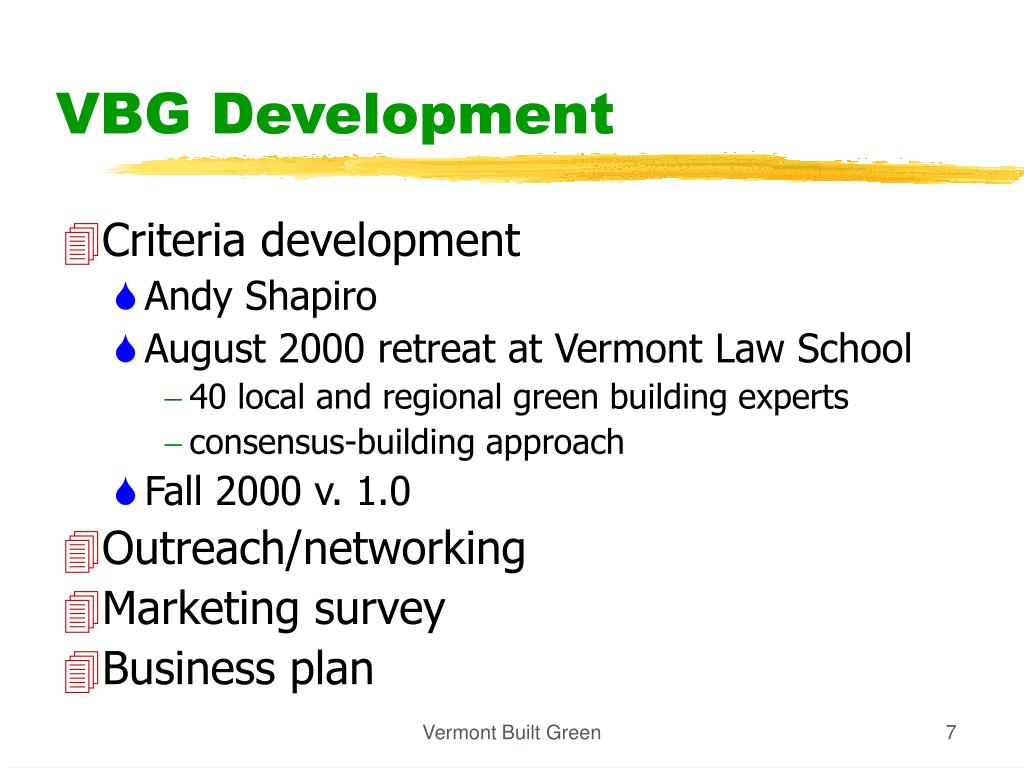 VBG Development

Criteria development

Andy Shapiro

August 2000 retreat at Vermont Law School

– 40 local and regional green building experts

– consensus-building approach

Fall 2000 v. 1.0

Outreach/networking

Marketing survey

Business plan

Vermont Built Green

7